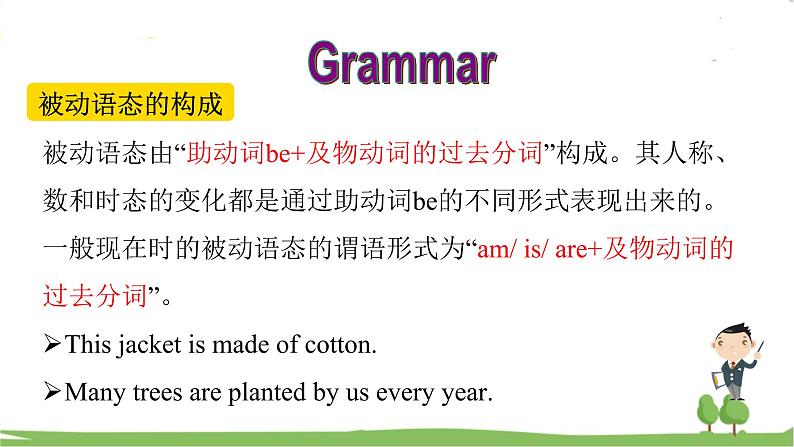 Grammar

被动语态的构成

被动语态由“助动词be+及物动词的过去分词”构成。其人称、数和时态的变化都是通过助动词be的不同形式表现出来的。一般现在时的被动语态的谓语形式为“am/ is/ are+及物动词的过去分词”。

➢This jacket is made of cotton.

➢Many trees are planted by us every year.